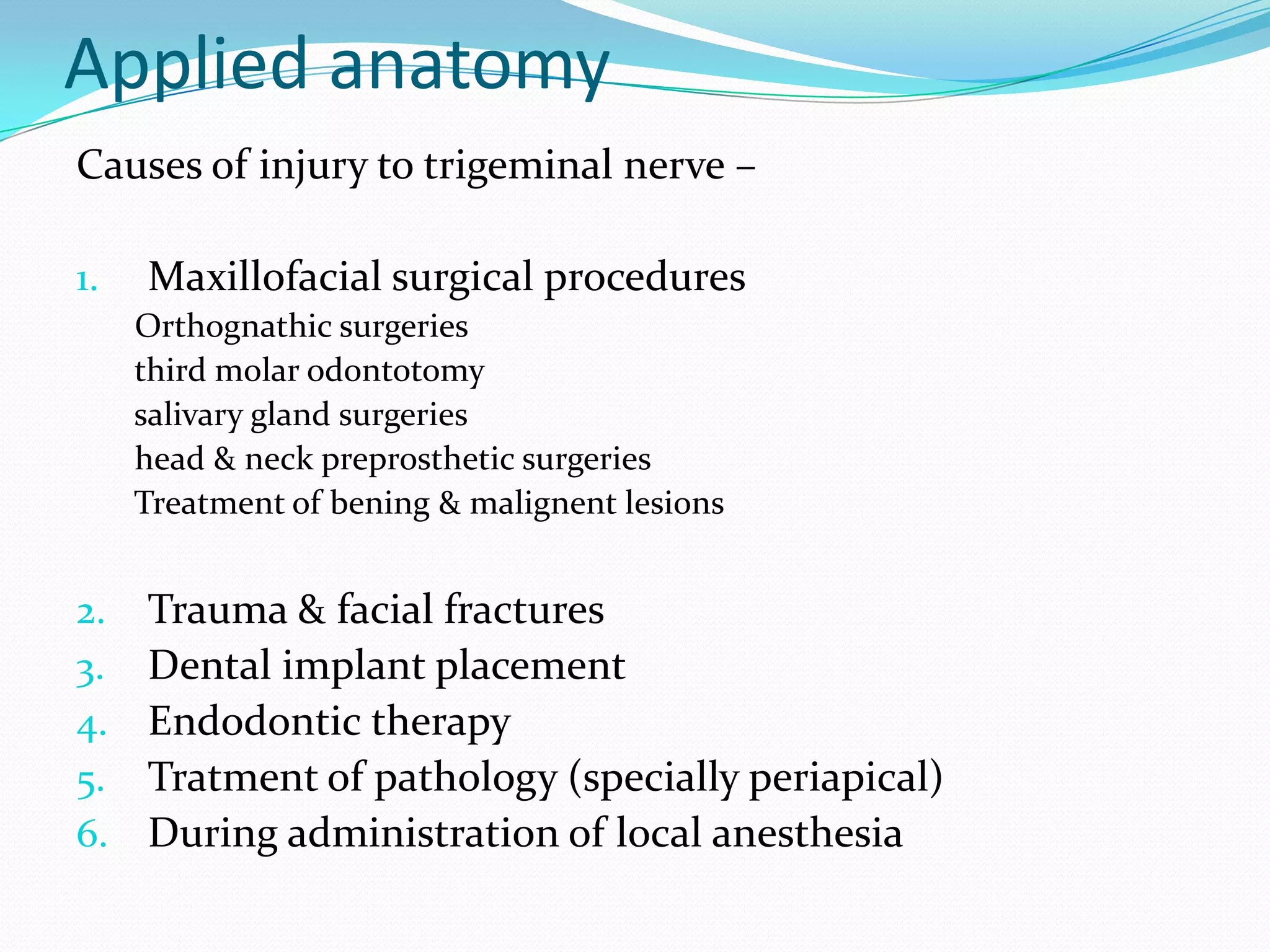 Applied anatomy

Causes of injury to trigeminal nerve –

1. Maxillofacial surgical procedures
Orthognathic surgeries
third molar odontotomy
salivary gland surgeries
head & neck preprosthetic surgeries
Treatment of bening & malignent lesions

2. Trauma & facial fractures
3. Dental implant placement
4. Endodontic therapy
5. Tratment of pathology (specially periapical)
6. During administration of local anesthesia